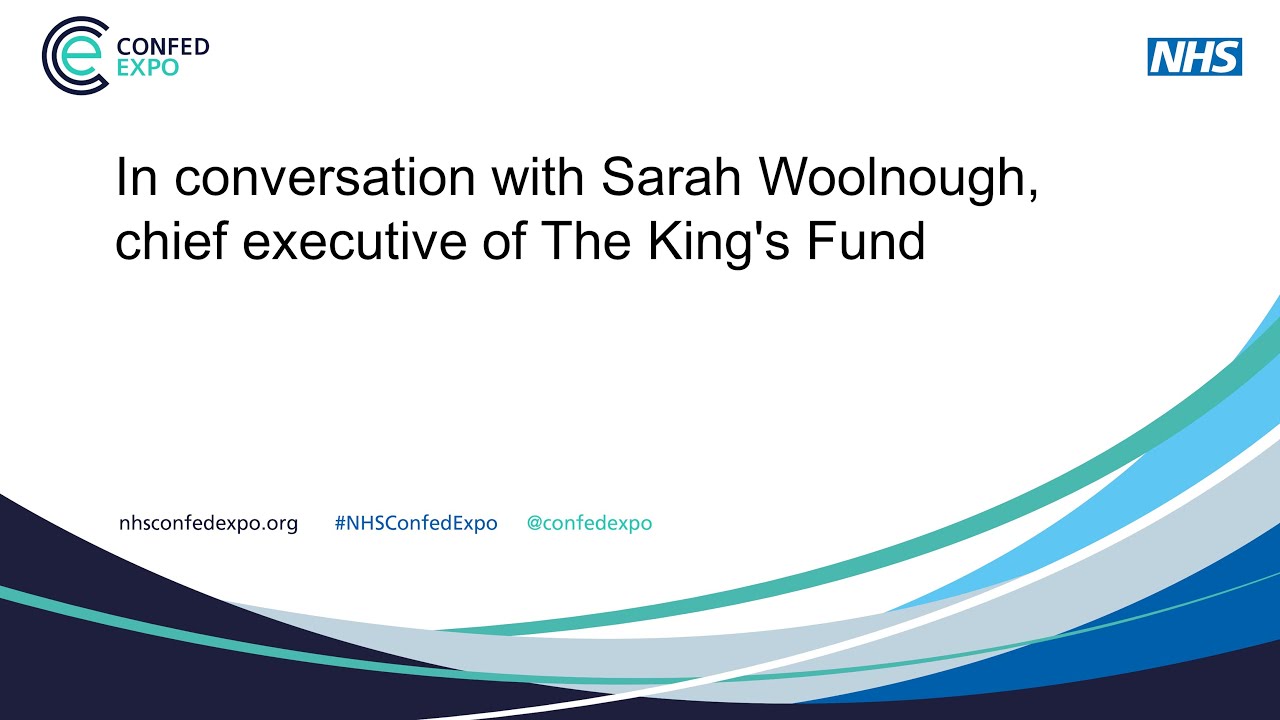 CONFED EXPO

NHS

In conversation with Sarah Woolnough, chief executive of The King's Fund

nhsconfedexpo.org #NHSConfedExpo @confedexpo